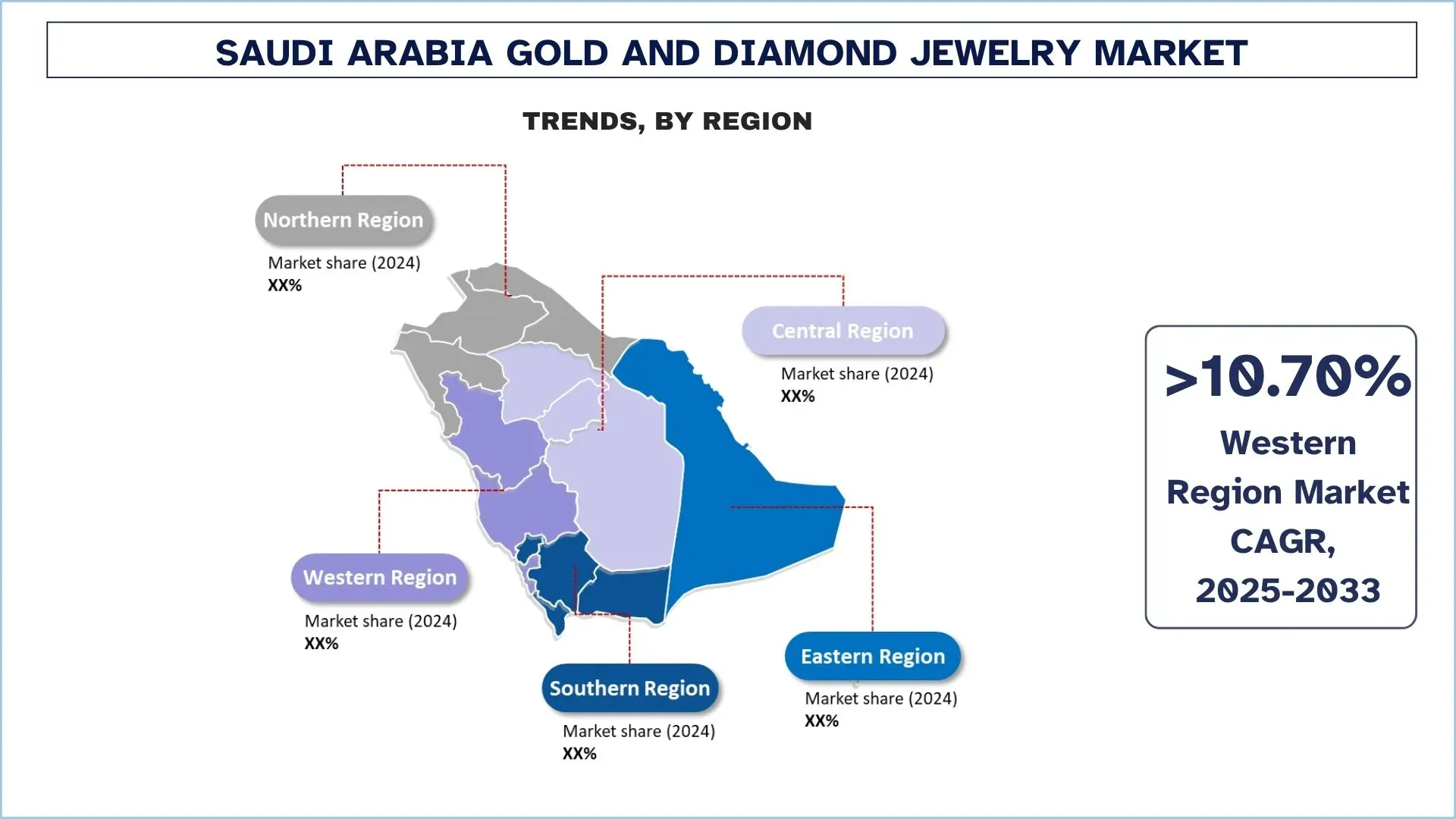 SAUDI ARABIA GOLD AND DIAMOND JEWELRY MARKET

TRENDS, BY REGION

Northern Region
Market share (2024)
XX%

Central Region
Market share (2024)
XX%

Western Region
Market share (2024)
XX%

Southern Region
Market share (2024)
XX%

Eastern Region
Market share (2024)
XX%

>10.70%
Western Region Market CAGR, 2025-2033